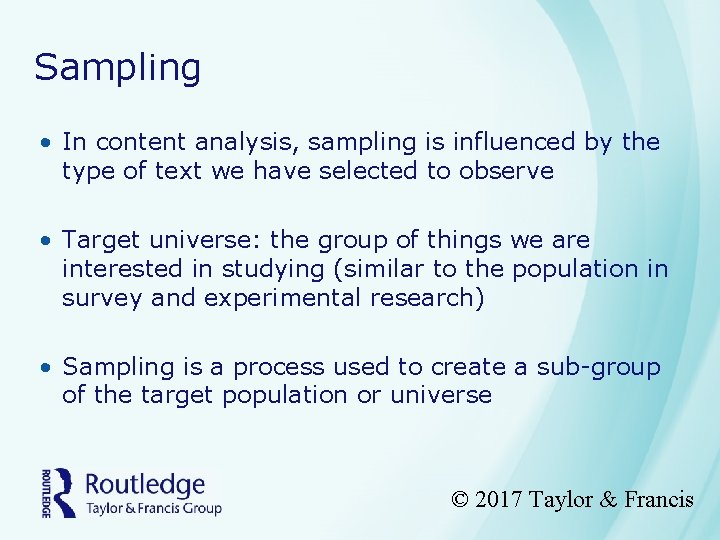 Sampling

• In content analysis, sampling is influenced by the type of text we have selected to observe

• Target universe: the group of things we are interested in studying (similar to the population in survey and experimental research)

• Sampling is a process used to create a sub-group of the target population or universe

ROUTLEDGE
Routledge
Taylor & Francis Group

© 2017 Taylor & Francis